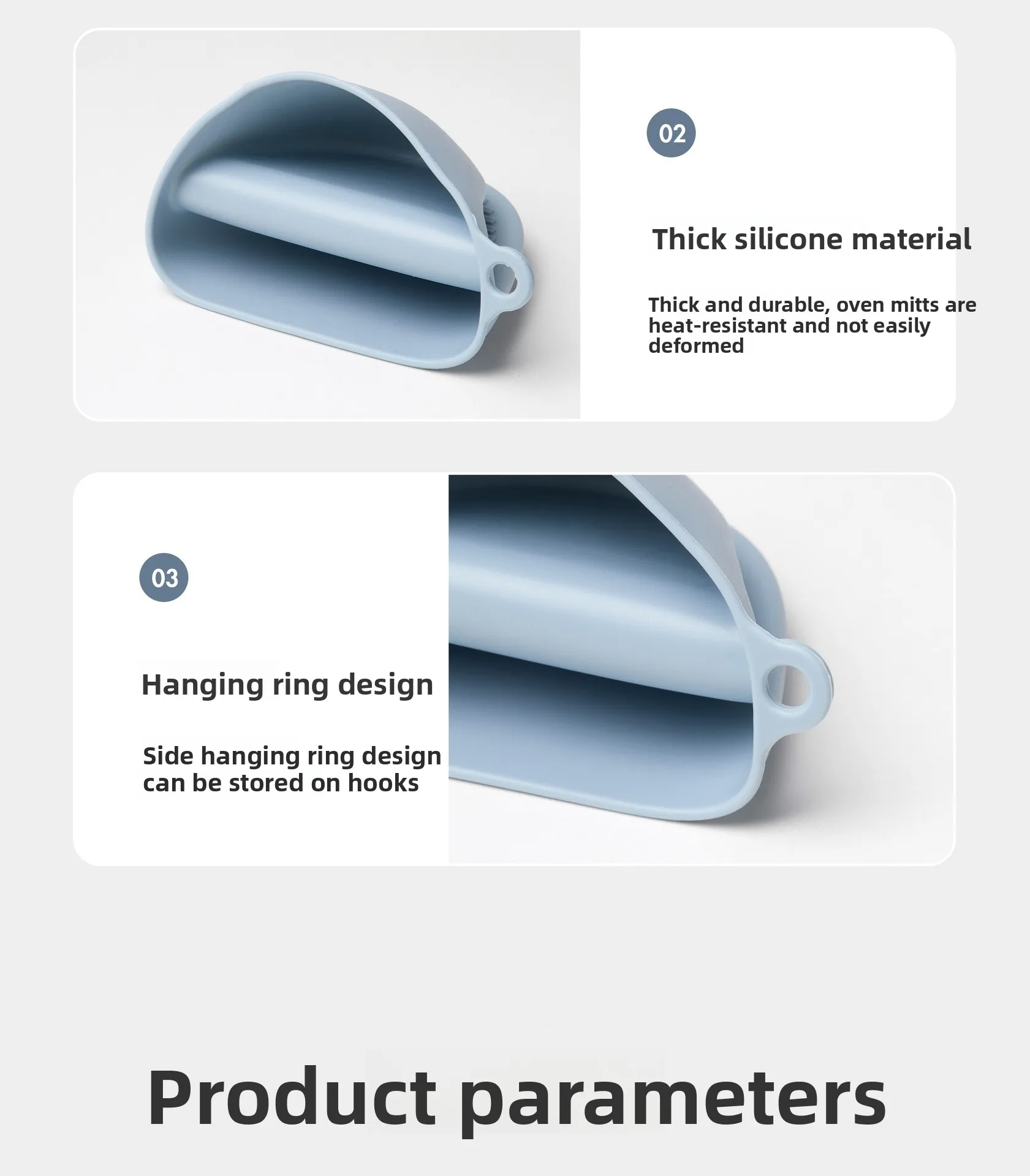 02

Thick silicone material

Thick and durable, oven mitts are heat-resistant and not easily deformed

03

Hanging ring design

Side hanging ring design can be stored on hooks

Product parameters